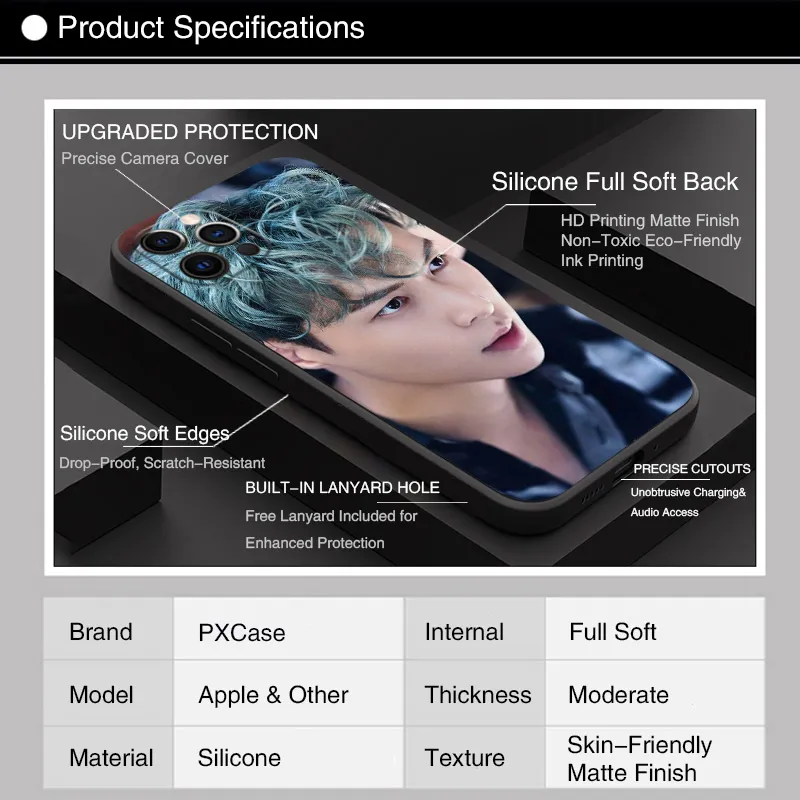 Product Specifications

UPGRADED PROTECTION
Precise Camera Cover

Silicone Full Soft Back
HD Printing Matte Finish
Non–Toxic Eco–Friendly
Ink Printing

Silicone Soft Edges
Drop–Proof, Scratch–Resistant

BUILT–IN LANYARD HOLE
Free Lanyard Included for
Enhanced Protection

PRECISE CUTOUTS
Unobtrusive Charging&
Audio Access

| Brand | PXCase | Internal | Full Soft |
|---|---|---|---|
| Model | Apple & Other | Thickness | Moderate |
| Material | Silicone | Texture | Skin–Friendly Matte Finish |